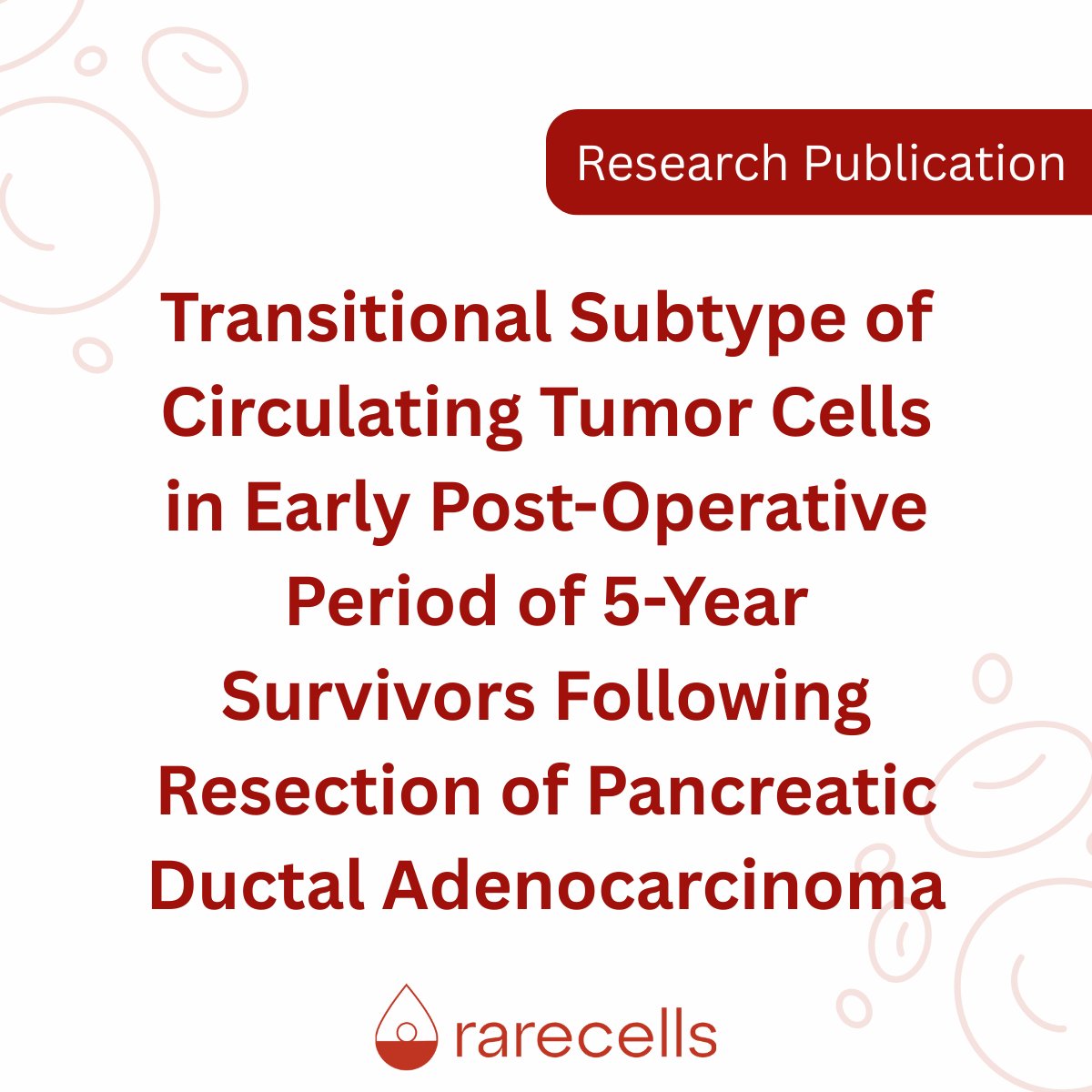 Research Publication

Transitional Subtype of Circulating Tumor Cells in Early Post-Operative Period of 5-Year Survivors Following Resection of Pancreatic Ductal Adenocarcinoma

rarecells